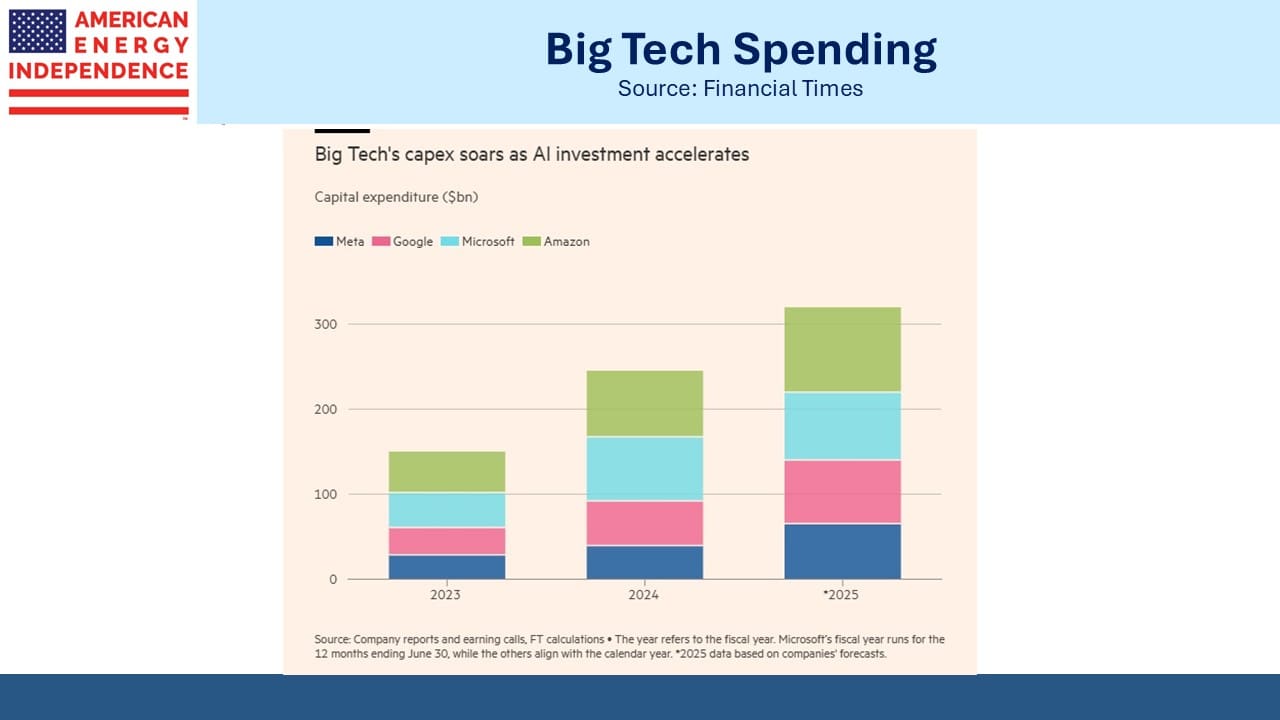 AMERICAN ENERGY INDEPENDENCE

Big Tech Spending
Source: Financial Times

Big Tech's capex soars as AI investment accelerates

Capital expenditure ($bn)

Meta Google Microsoft Amazon

300
200
100
0

2023 2024 *2025

Source: Company reports and earning calls, FT calculations • The year refers to the fiscal year. Microsoft's fiscal year runs for the 12 months ending June 30, while the others align with the calendar year. *2025 data based on companies' forecasts.